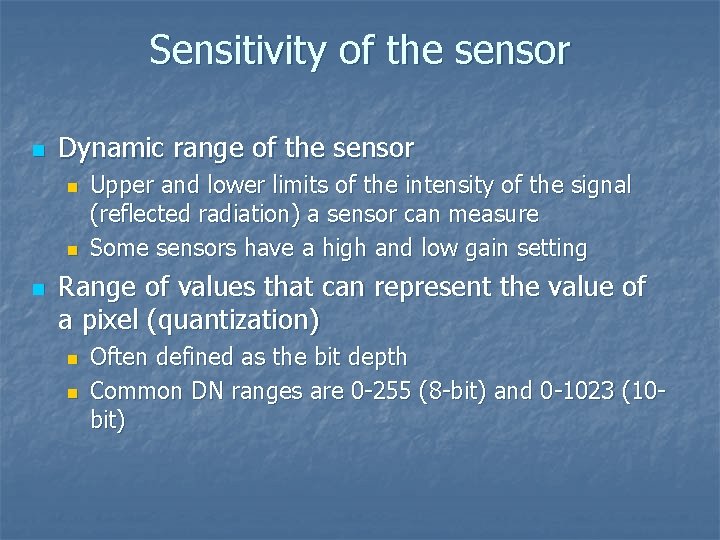 Sensitivity of the sensor

- Dynamic range of the sensor
  - Upper and lower limits of the intensity of the signal (reflected radiation) a sensor can measure
  - Some sensors have a high and low gain setting
- Range of values that can represent the value of a pixel (quantization)
  - Often defined as the bit depth
  - Common DN ranges are 0-255 (8-bit) and 0-1023 (10-bit)